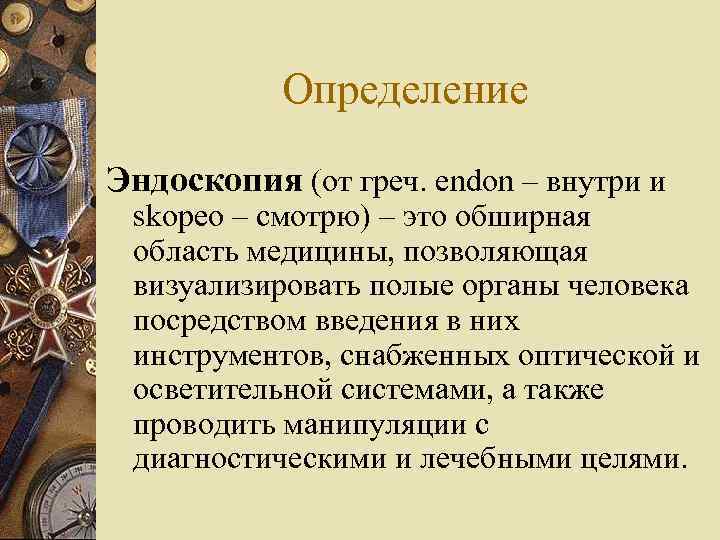 Определение

Эндоскопия (от греч. endon – внутри и skopeo – смотрю) – это обширная область медицины, позволяющая визуализировать полые органы человека посредством введения в них инструментов, снабженных оптической и осветительной системами, а также проводить манипуляции с диагностическими и лечебными целями.